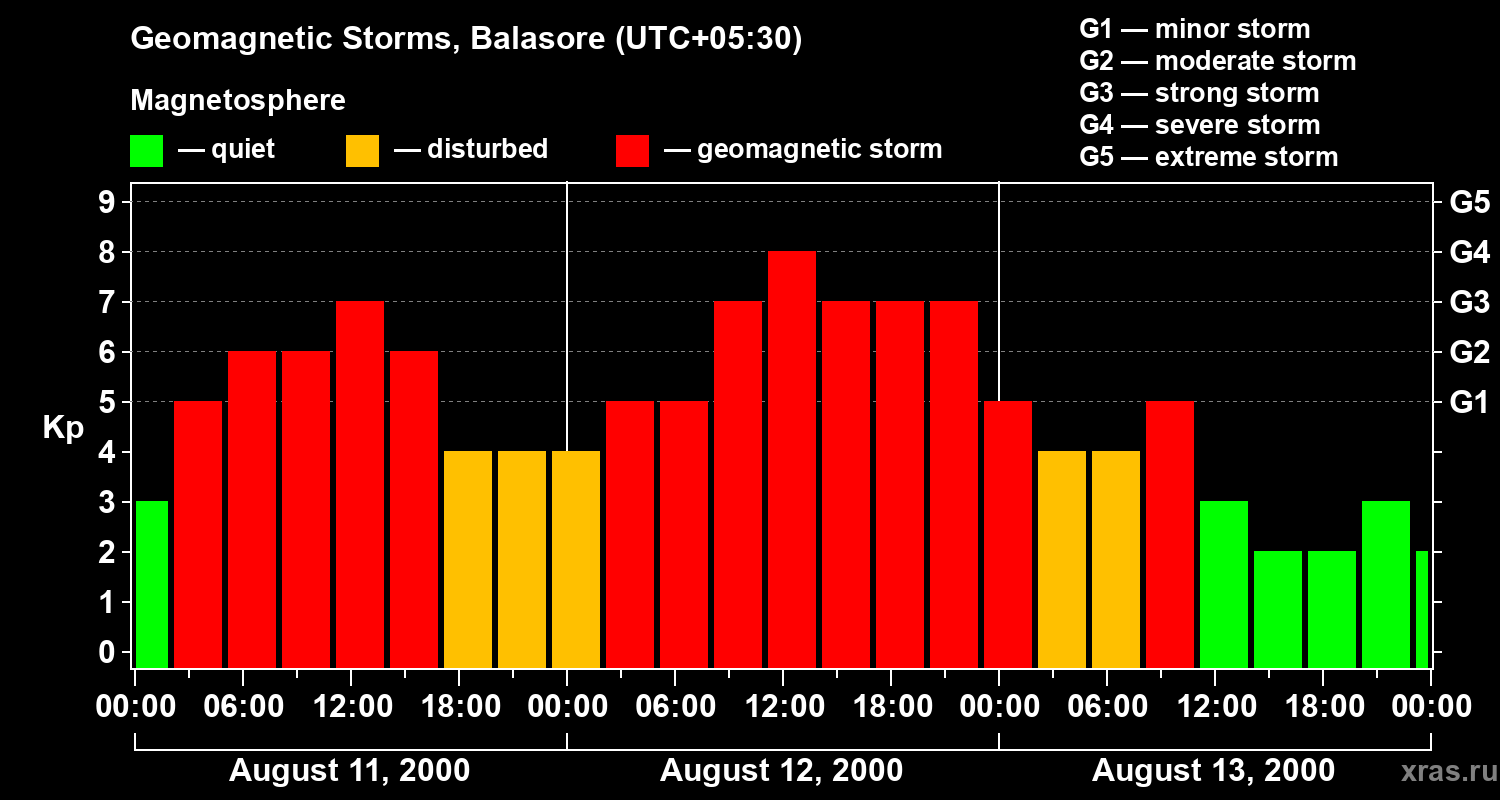 Geomagnetic Storms, Balasore (UTC+05:30)

Magnetosphere

— quiet — disturbed — geomagnetic storm

G1 — minor storm
G2 — moderate storm
G3 — strong storm
G4 — severe storm
G5 — extreme storm

Kp

9
8
7
6
5
4
3
2
1
0

G5
G4
G3
G2
G1

00:00 06:00 12:00 18:00 00:00 06:00 12:00 18:00 00:00 06:00 12:00 18:00 00:00

August 11, 2000
August 12, 2000
August 13, 2000

xras.ru